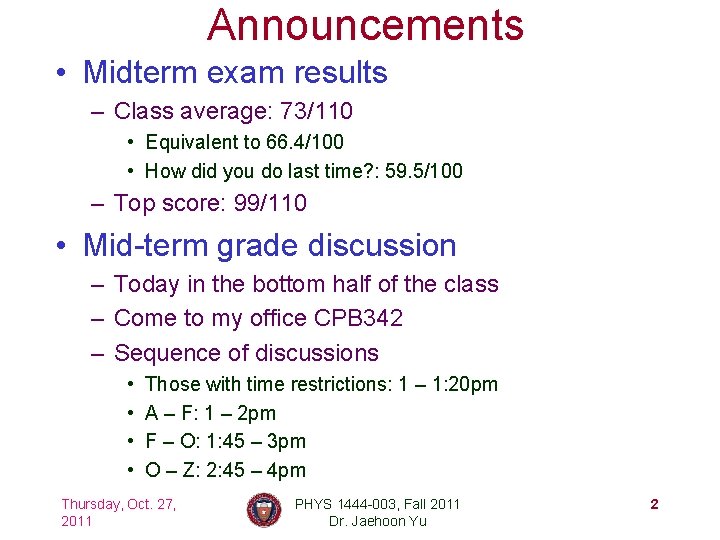 Announcements

• Midterm exam results
  – Class average: 73/110
    • Equivalent to 66.4/100
    • How did you do last time?: 59.5/100
  – Top score: 99/110

• Mid-term grade discussion
  – Today in the bottom half of the class
  – Come to my office CPB342
  – Sequence of discussions
    • Those with time restrictions: 1 – 1:20pm
    • A – F: 1 – 2pm
    • F – O: 1:45 – 3pm
    • O – Z: 2:45 – 4pm

Thursday, Oct. 27, 2011

PHYS 1444-003, Fall 2011
Dr. Jaehoon Yu

2